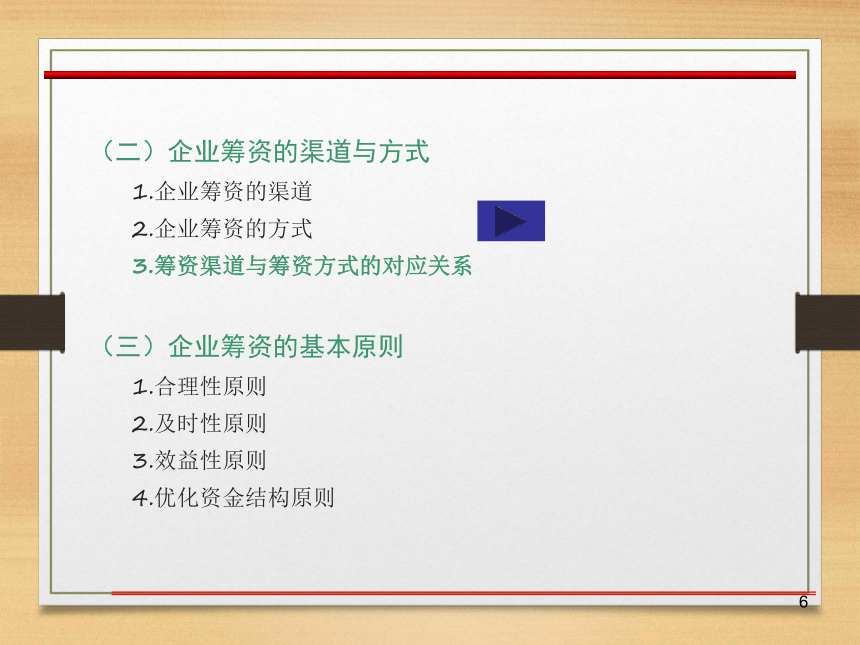 （二）企业筹资的渠道与方式

1.企业筹资的渠道

2.企业筹资的方式

3.筹资渠道与筹资方式的对应关系

（三）企业筹资的基本原则

1.合理性原则

2.及时性原则

3.效益性原则

4.优化资金结构原则

6